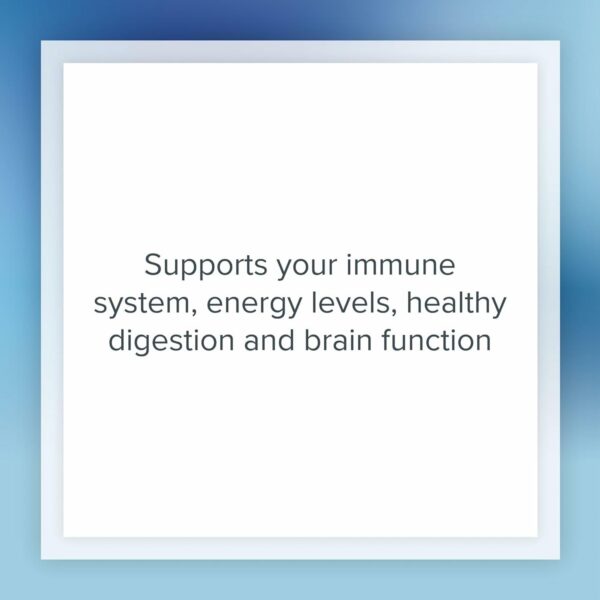 Supports your immune system, energy levels, healthy digestion and brain function